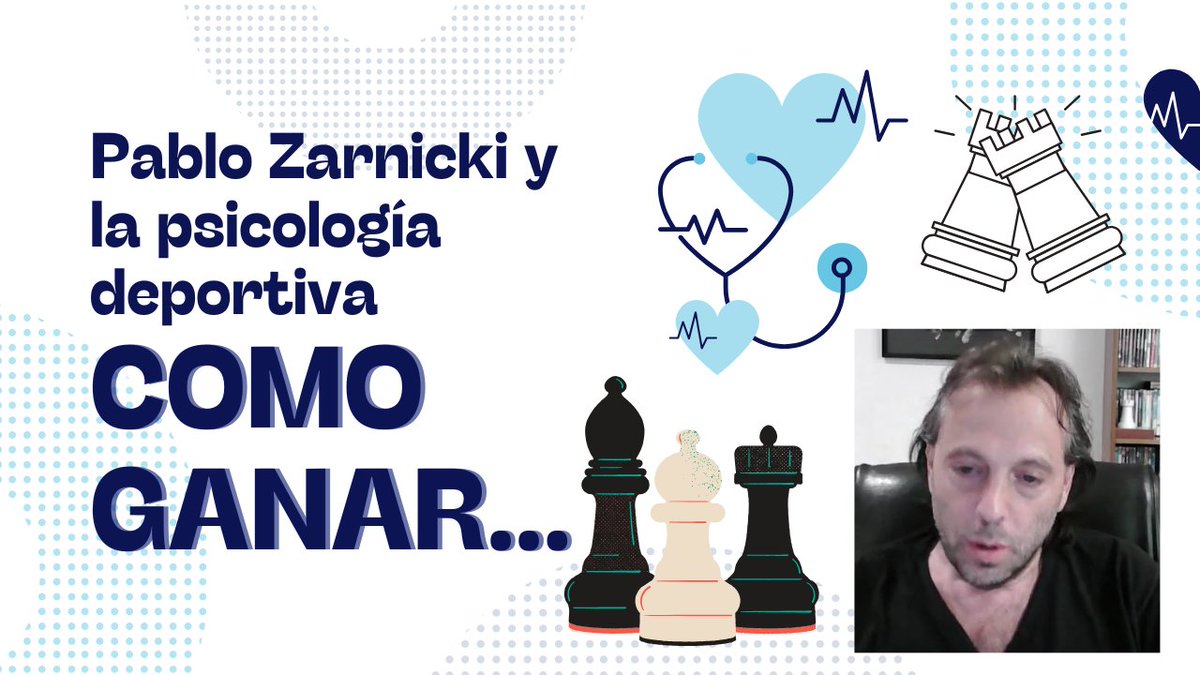 Pablo Zarnicki y la psicología deportiva

COMO GANAR...